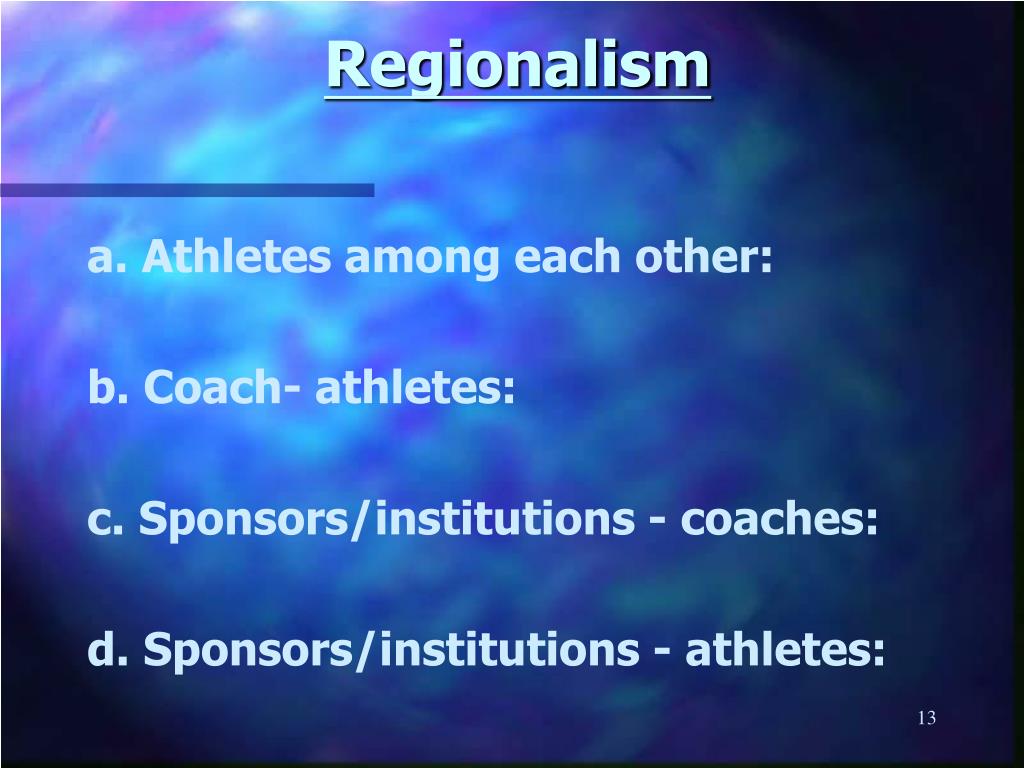 Regionalism

a. Athletes among each other:

b. Coach- athletes:

c. Sponsors/institutions - coaches:

d. Sponsors/institutions - athletes:

13